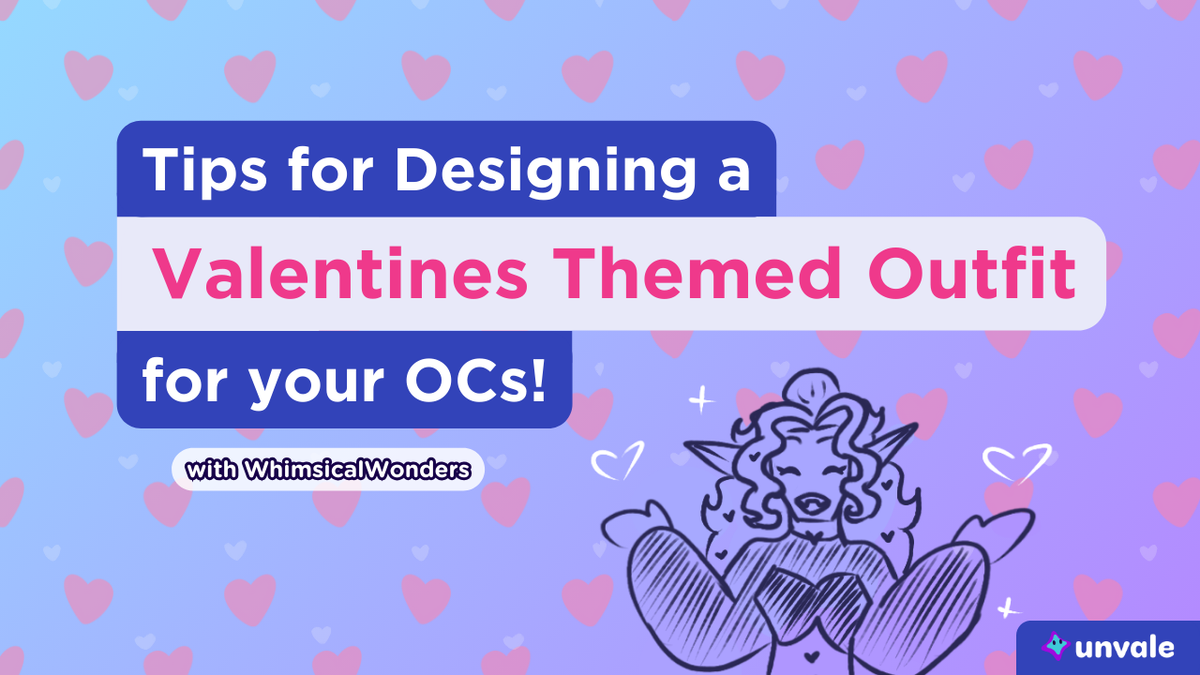 Tips for Designing a
Valentines Themed Outfit
for your OCs!

with WhimsicalWonders

unvale